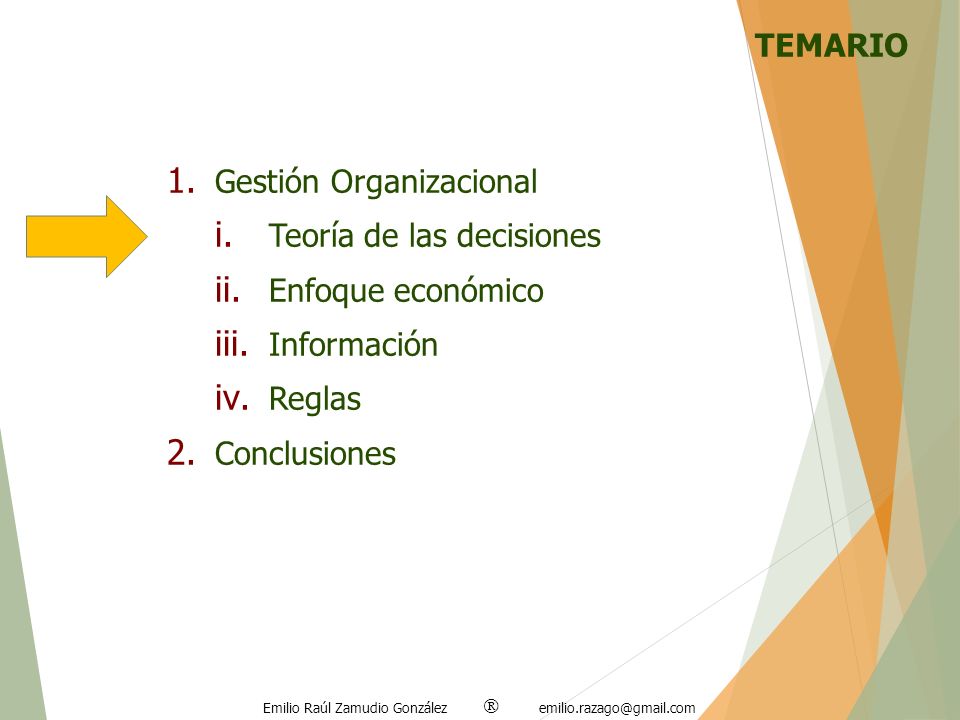 TEMARIO

1. Gestión Organizacional
i. Teoría de las decisiones
ii. Enfoque económico
iii. Información
iv. Reglas
2. Conclusiones

Emilio Raúl Zamudio González ® emilio.razago@gmail.com